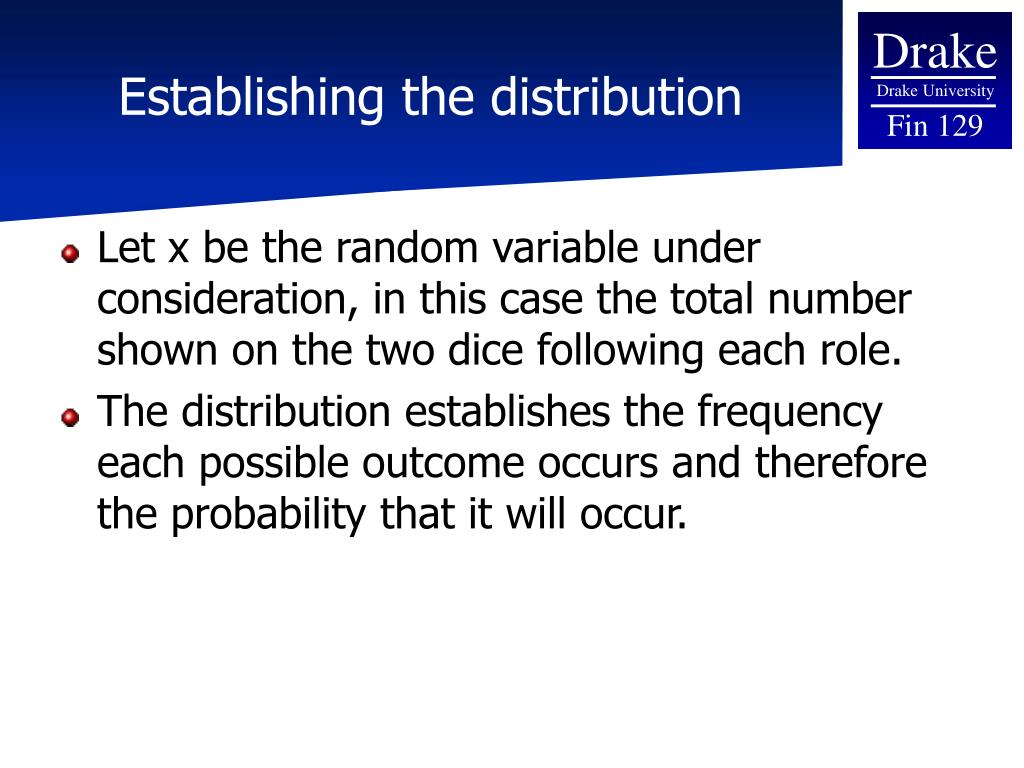 Establishing the distribution

Drake
Drake University
Fin 129

Let x be the random variable under consideration, in this case the total number shown on the two dice following each role.

The distribution establishes the frequency each possible outcome occurs and therefore the probability that it will occur.